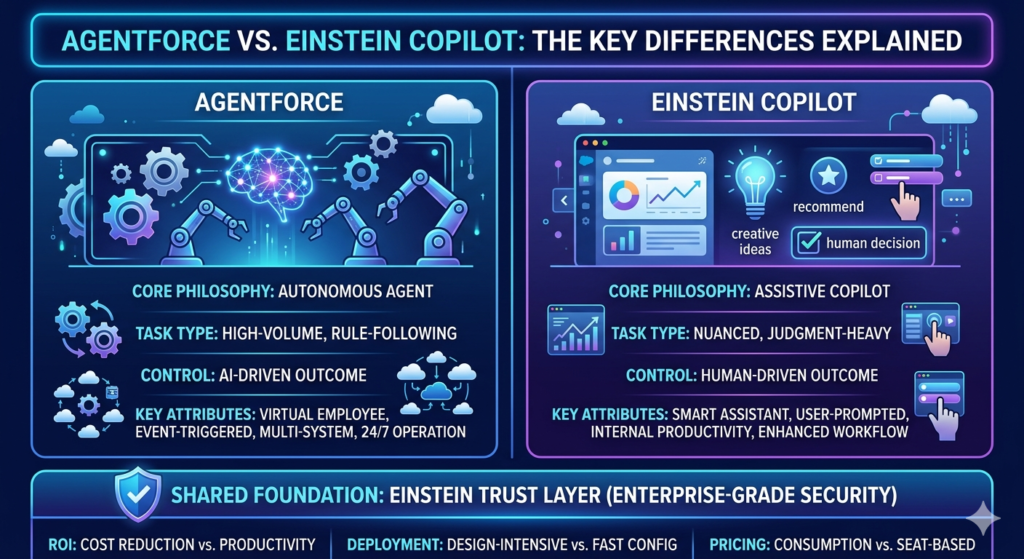 AGENTFORCE VS. EINSTEIN COPILOT: THE KEY DIFFERENCES EXPLAINED

AGENTFORCE

CORE PHILOSOPHY: AUTONOMOUS AGENT

TASK TYPE: HIGH-VOLUME, RULE-FOLLOWING

CONTROL: AI-DRIVEN OUTCOME

KEY ATTRIBUTES: VIRTUAL EMPLOYEE, EVENT-TRIGGERED, MULTI-SYSTEM, 24/7 OPERATION

EINSTEIN COPILOT

creative ideas

recommend

human decision

CORE PHILOSOPHY: ASSISTIVE COPILOT

TASK TYPE: NUANCED, JUDGMENT-HEAVY

CONTROL: HUMAN-DRIVEN OUTCOME

KEY ATTRIBUTES: SMART ASSISTANT, USER-PROMPTED, INTERNAL PRODUCTIVITY, ENHANCED WORKFLOW

SHARED FOUNDATION: EINSTEIN TRUST LAYER (ENTERPRISE-GRADE SECURITY)

ROI: COST REDUCTION vs. PRODUCTIVITY

DEPLOYMENT: DESIGN-INTENSIVE vs. FAST CONFIG

PRICING: CONSUMPTION vs. SEAT-BASED